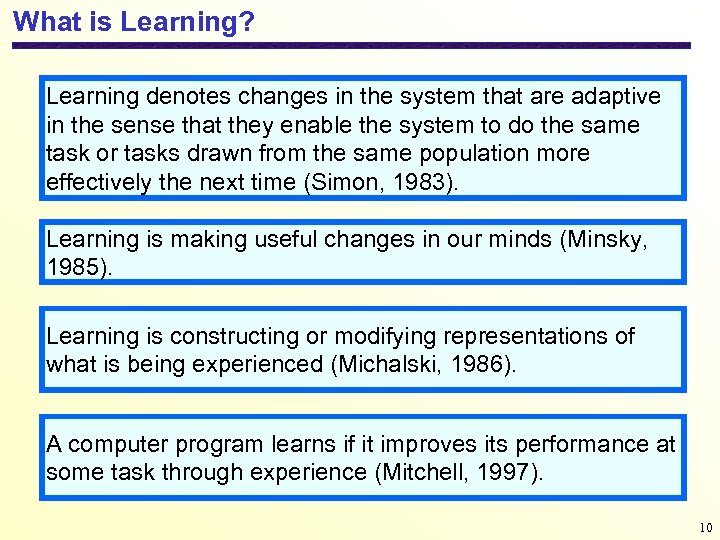 What is Learning?

Learning denotes changes in the system that are adaptive in the sense that they enable the system to do the same task or tasks drawn from the same population more effectively the next time (Simon, 1983).

Learning is making useful changes in our minds (Minsky, 1985).

Learning is constructing or modifying representations of what is being experienced (Michalski, 1986).

A computer program learns if it improves its performance at some task through experience (Mitchell, 1997).

10